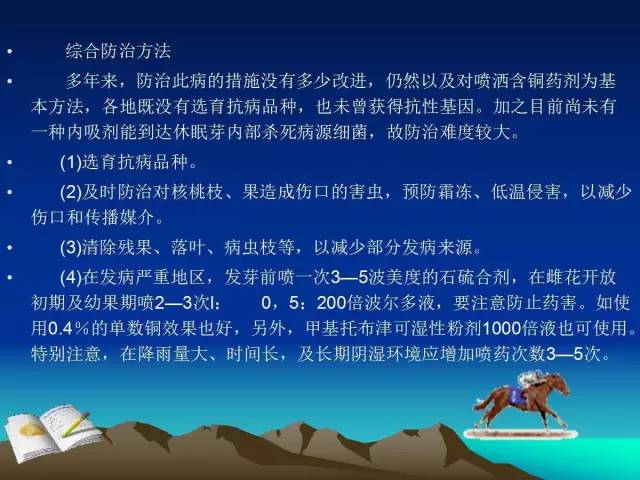 • 综合防治方法

• 多年来，防治此病的措施没有多少改进，仍然以及对喷洒含铜药剂为基本方法，各地既没有选育抗病品种，也未曾获得抗性基因。加之目前尚未有一种内吸剂能到达休眠芽内部杀死病源细菌，故防治难度较大。

• (1)选育抗病品种。

• (2)及时防治对核桃枝、果造成伤口的害虫，预防霜冻、低温侵害，以减少伤口和传播媒介。

• (3)清除残果、落叶、病虫枝等，以减少部分发病来源。

• (4)在发病严重地区，发芽前喷一次3—5波美度的石硫合剂，在雌花开放初期及幼果期喷2—3次l： 0，5：200倍波尔多液，要注意防止药害。如使用0.4％的单数铜效果也好，另外，甲基托布津可湿性粉剂1000倍液也可使用。特别注意，在降雨量大、时间长，及长期阴湿环境应增加喷药次数3—5次。